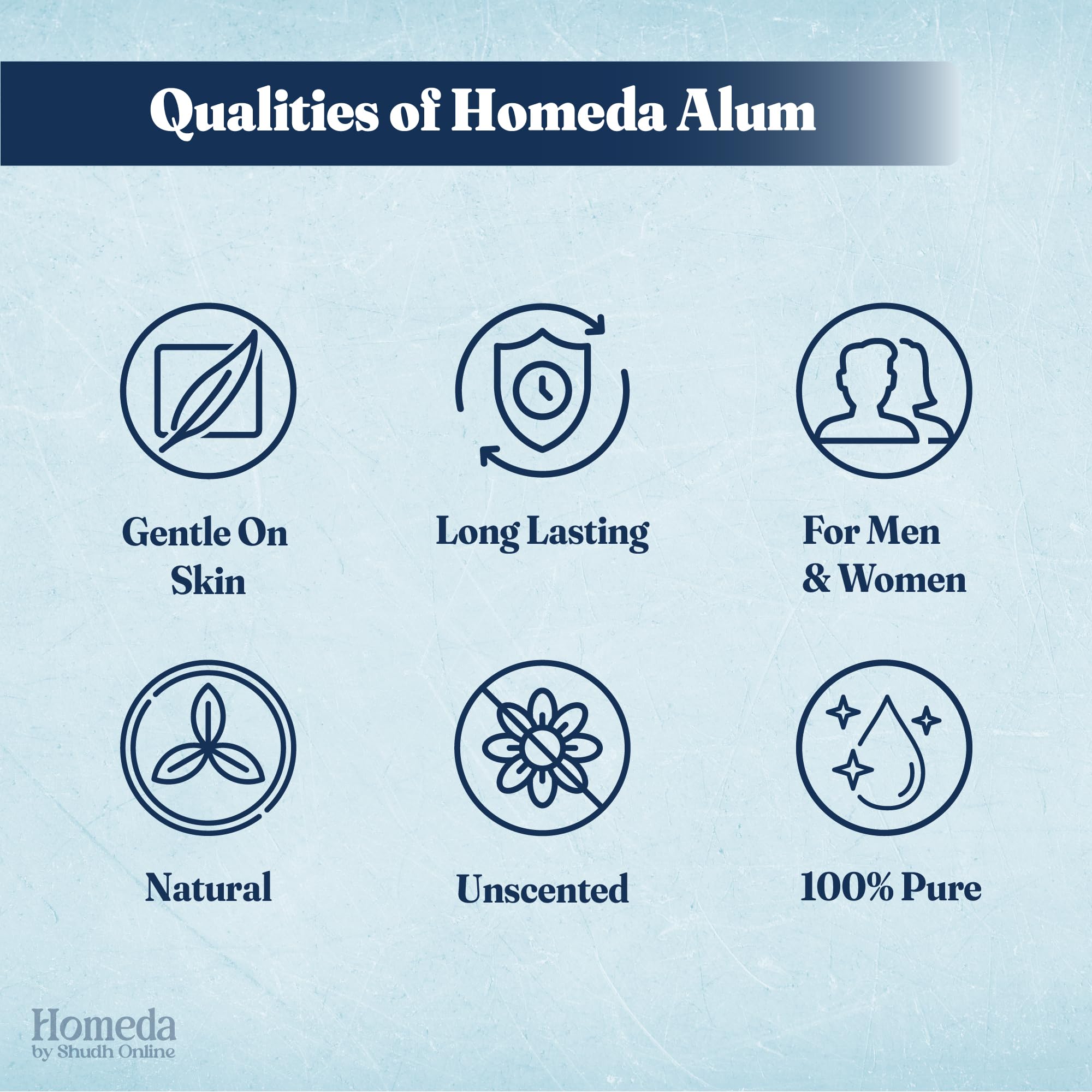 Qualities of Homeda Alum

Gentle On Skin

Long Lasting

For Men & Women

Natural

Unscented

100% Pure

Homeda
by Shudh Online